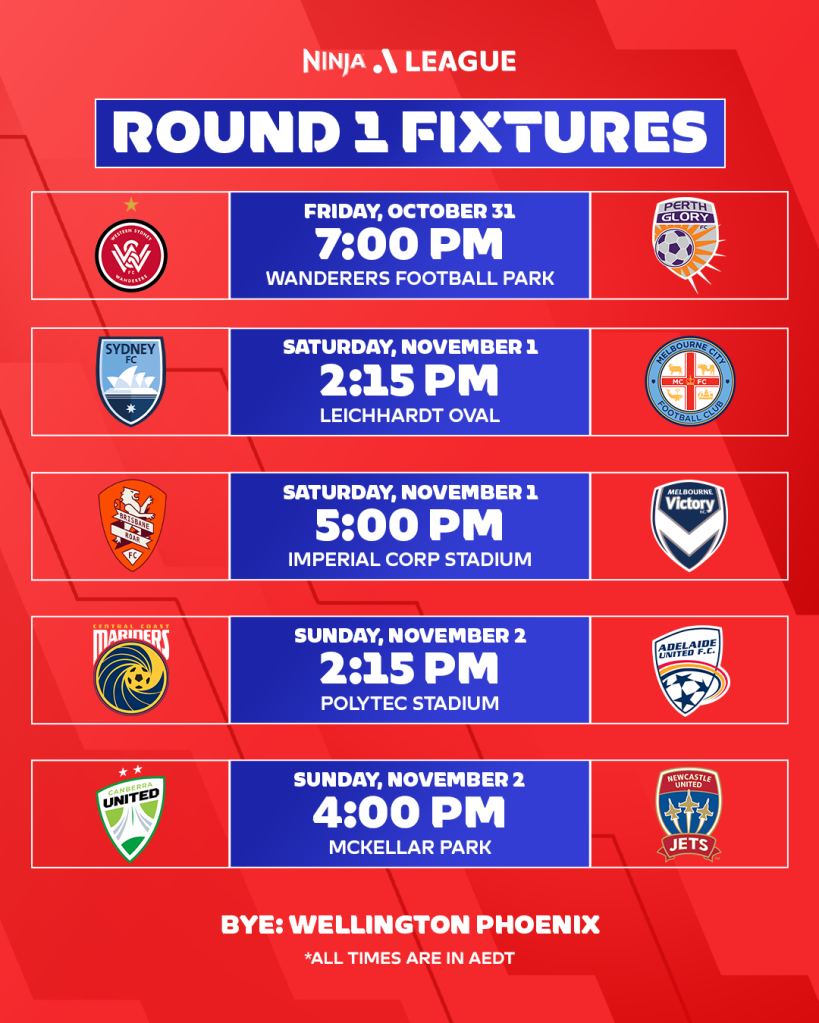 NINJA A LEAGUE

ROUND 1 FIXTURES

WESTERN SYDNEY WANDERERS

FRIDAY, OCTOBER 31
7:00 PM
WANDERERS FOOTBALL PARK

PERTH GLORY FC

SYDNEY FC

SATURDAY, NOVEMBER 1
2:15 PM
LEICHHARDT OVAL

MELBOURNE CITY FOOTBALL CLUB MC FC

BRISBANE ROAR FC

SATURDAY, NOVEMBER 1
5:00 PM
IMPERIAL CORP STADIUM

MELBOURNE Victory

CENTRAL COAST MARINERS

SUNDAY, NOVEMBER 2
2:15 PM
POLYTEC STADIUM

ADELAIDE UNITED F.C.

CANBERRA UNITED

SUNDAY, NOVEMBER 2
4:00 PM
MCKELLAR PARK

NEWCASTLE UNITED JETS

BYE: WELLINGTON PHOENIX

*ALL TIMES ARE IN AEDT